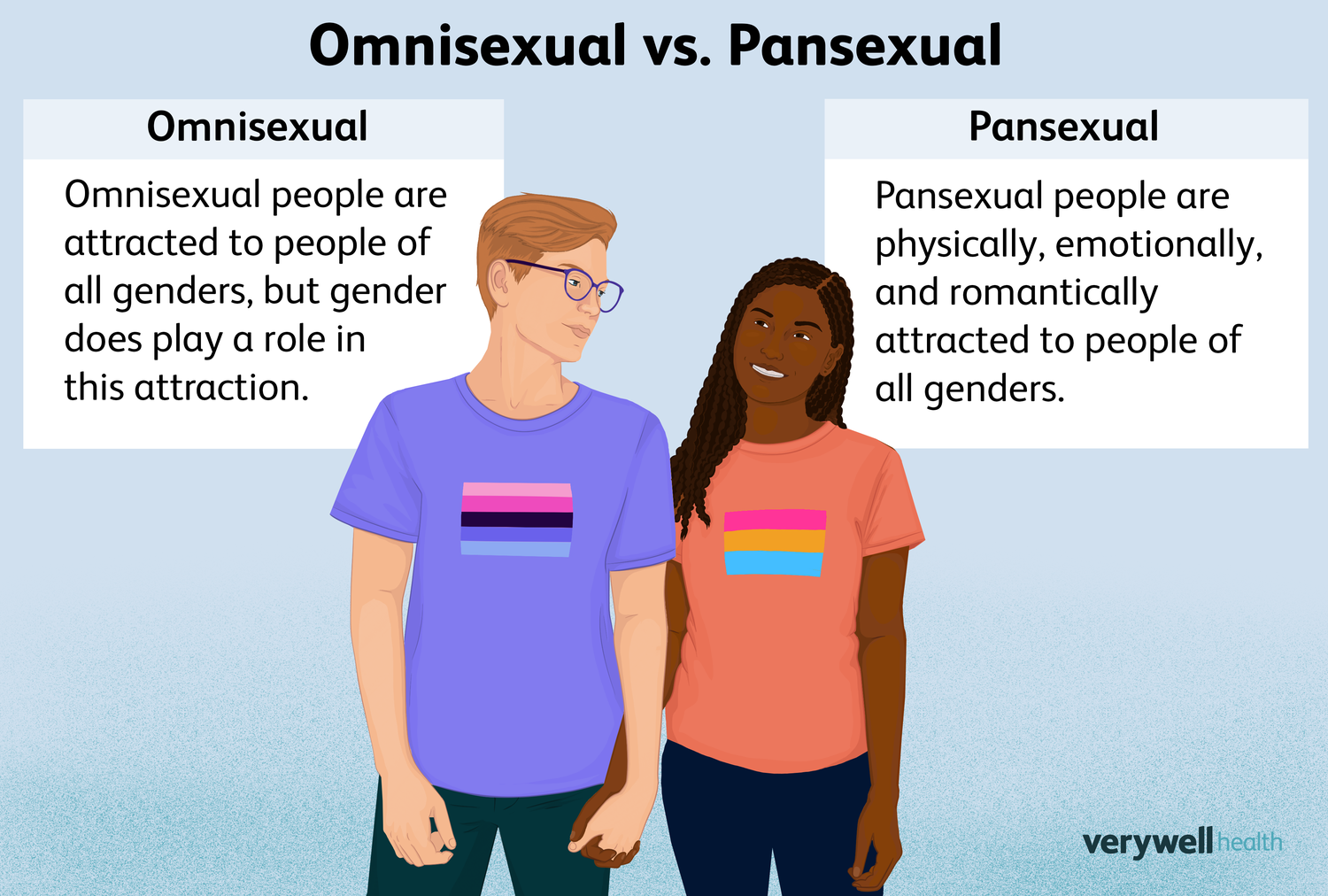 Omnisexual vs. Pansexual

Omnisexual

Omnisexual people are attracted to people of all genders, but gender does play a role in this attraction.

Pansexual

Pansexual people are physically, emotionally, and romantically attracted to people of all genders.

verywell health